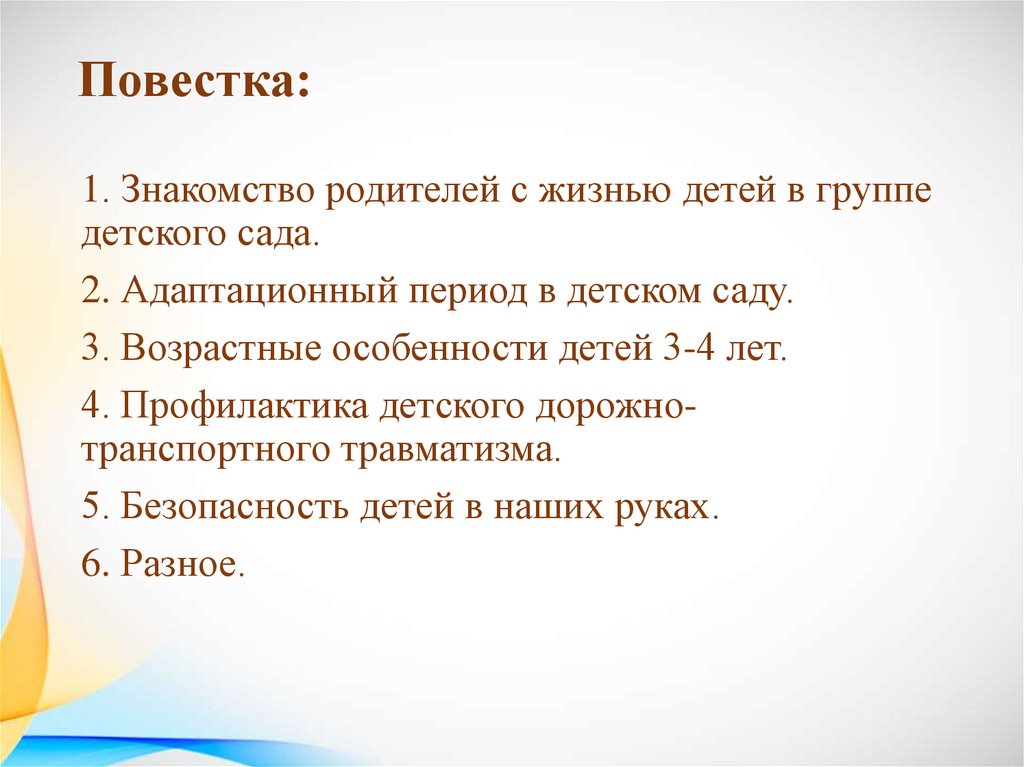 Повестка:

1. Знакомство родителей с жизнью детей в группе детского сада.

2. Адаптационный период в детском саду.

3. Возрастные особенности детей 3-4 лет.

4. Профилактика детского дорожно-транспортного травматизма.

5. Безопасность детей в наших руках.

6. Разное.